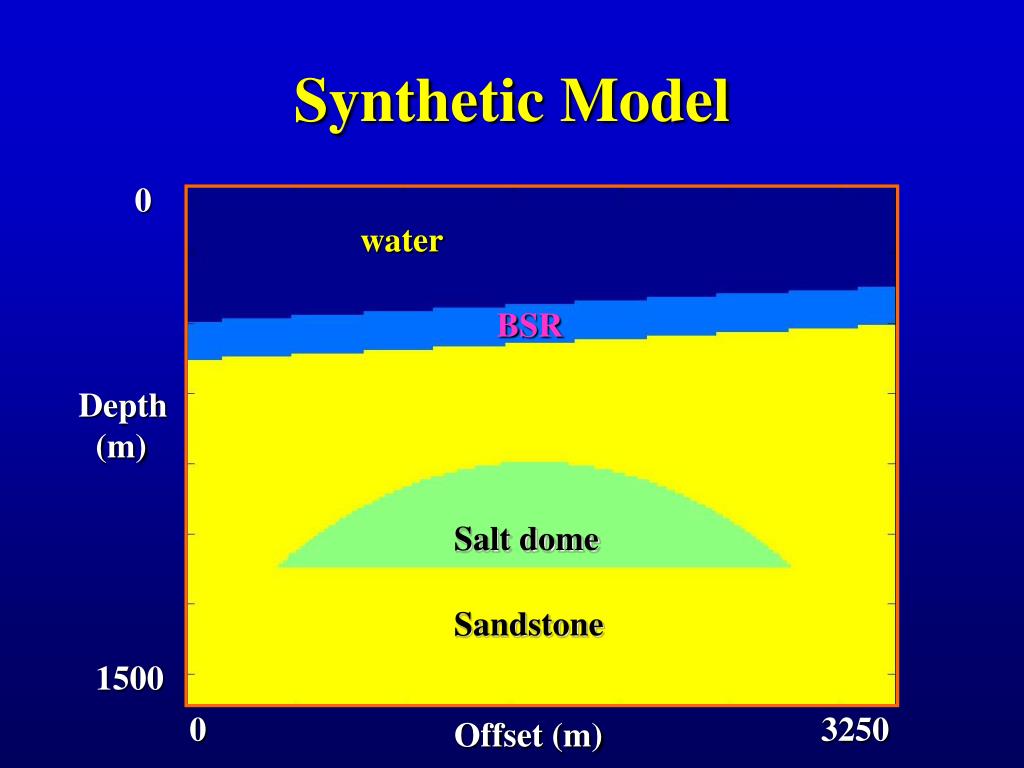 Synthetic Model

0

water

BSR

Depth (m)

Salt dome

Sandstone

1500

0

Offset (m)

3250